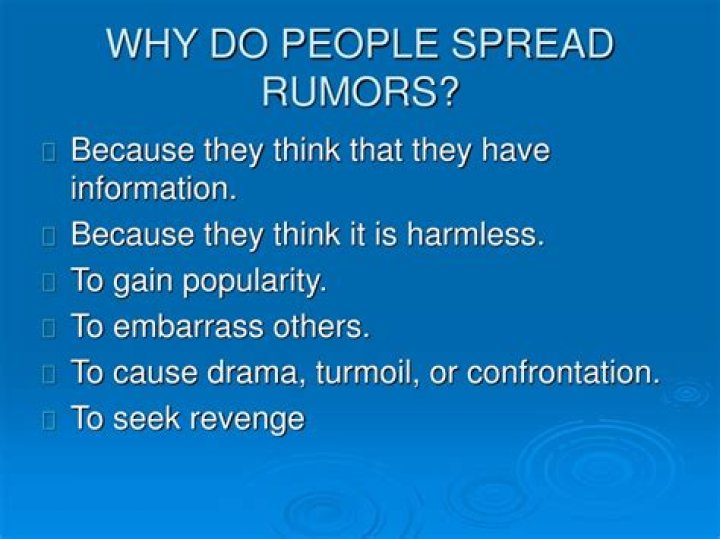 WHY DO PEOPLE SPREAD RUMORS?

Because they think that they have information.
Because they think it is harmless.
To gain popularity.
To embarrass others.
To cause drama, turmoil, or confrontation.
To seek revenge